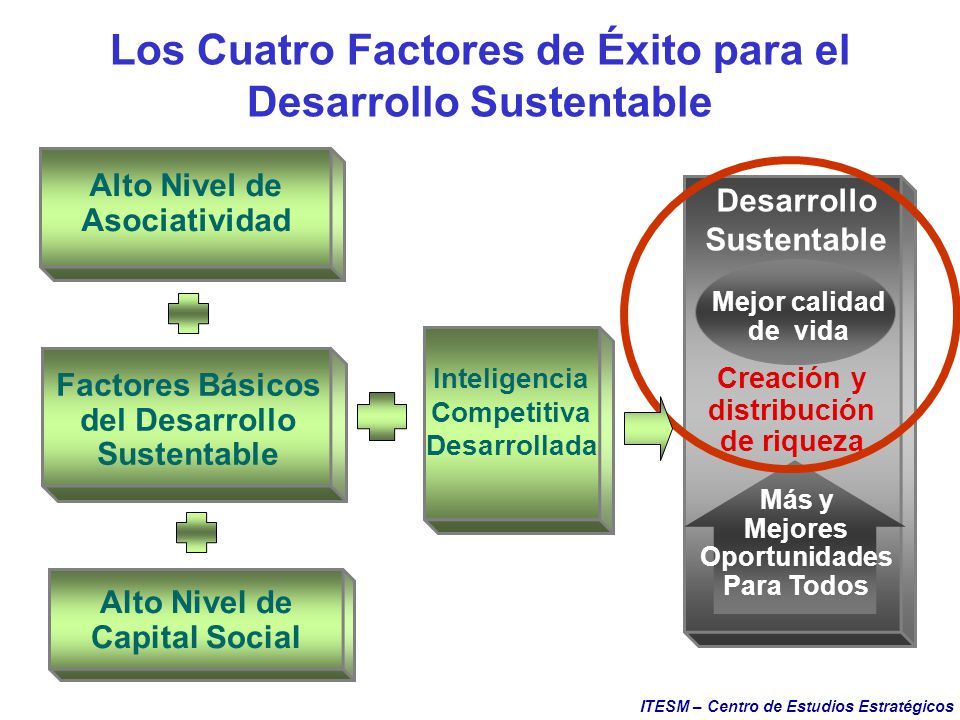 Los Cuatro Factores de Éxito para el Desarrollo Sustentable

Alto Nivel de Asociatividad

Factores Básicos del Desarrollo Sustentable

Alto Nivel de Capital Social

Inteligencia Competitiva Desarrollada

Desarrollo Sustentable

Mejor calidad de vida

Creación y distribución de riqueza

Más y Mejores Oportunidades Para Todos

ITESM – Centro de Estudios Estratégicos